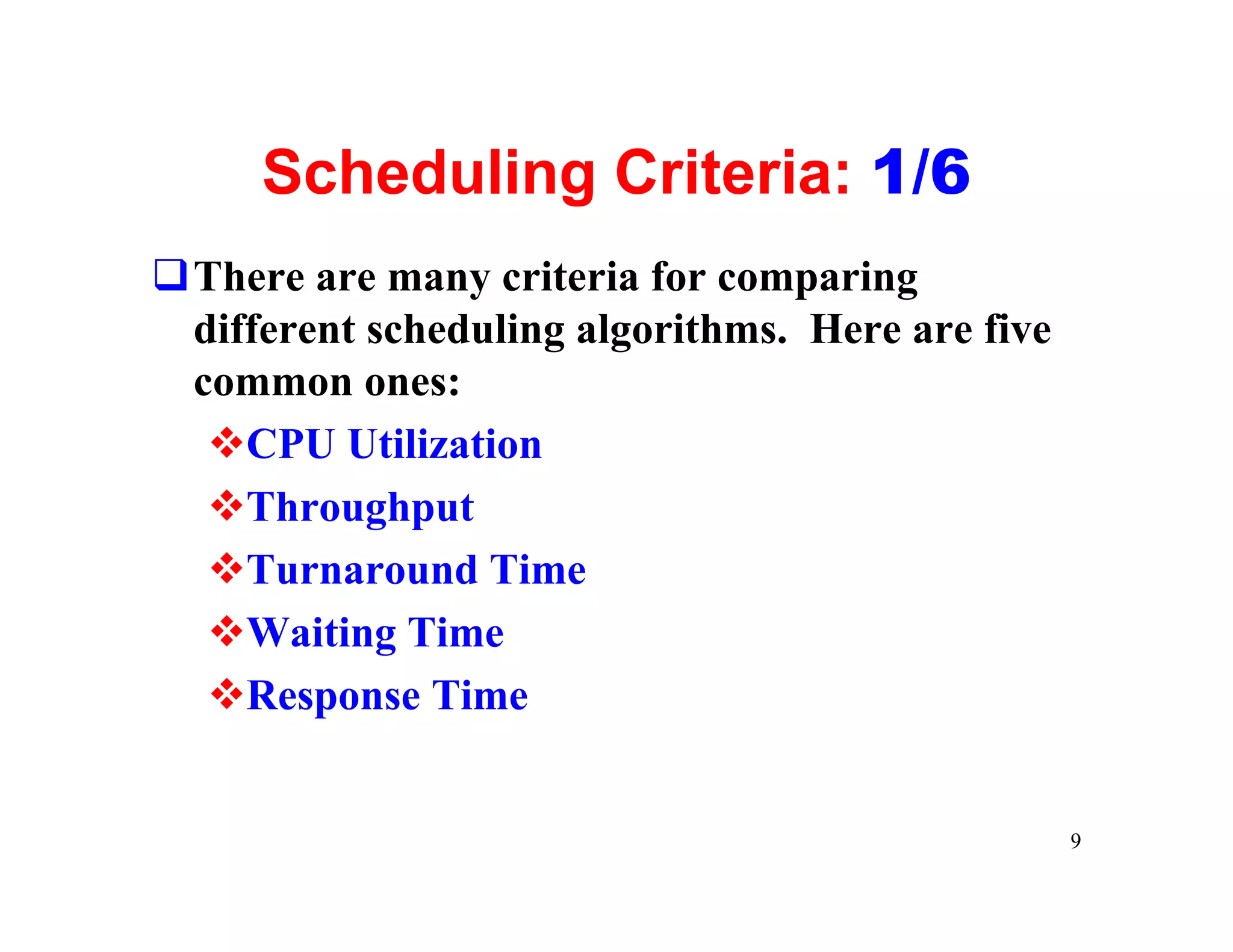 Scheduling Criteria: 1/6

❑ There are many criteria for comparing different scheduling algorithms. Here are five common ones:

❖ CPU Utilization

❖ Throughput

❖ Turnaround Time

❖ Waiting Time

❖ Response Time

9